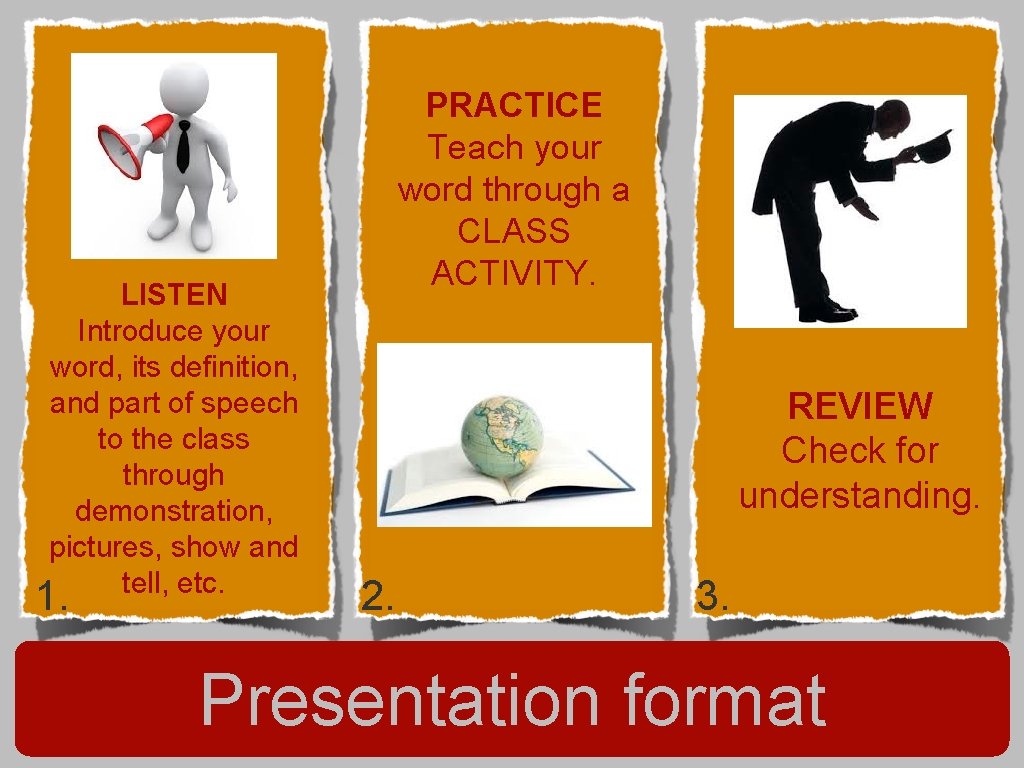 LISTEN
Introduce your word, its definition, and part of speech to the class through demonstration, pictures, show and tell, etc.

1.

PRACTICE
Teach your word through a CLASS ACTIVITY.

2.

REVIEW
Check for understanding.

3.

Presentation format